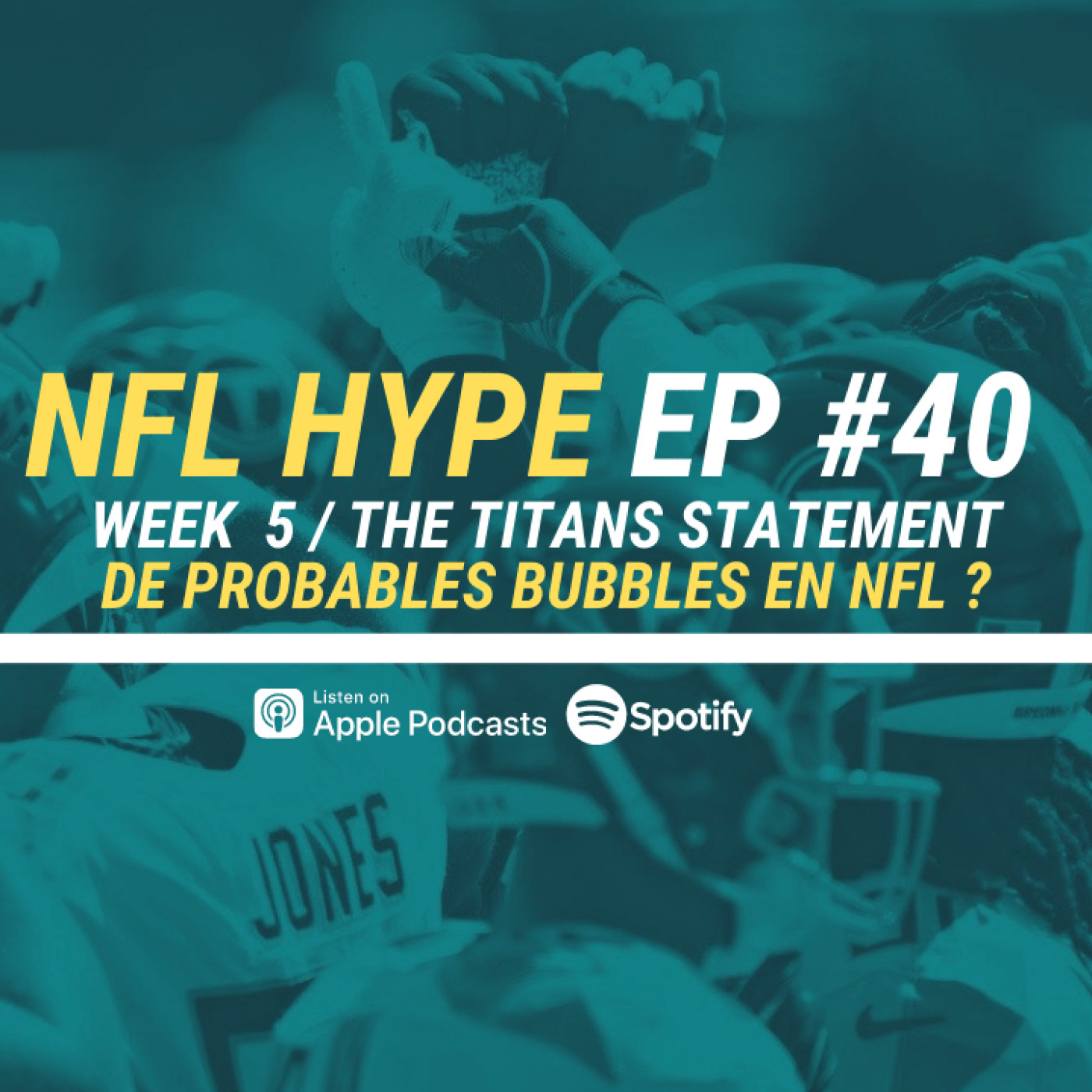 NFL HYPE EP #40
WEEK 5 / THE TITANS STATEMENT
DE PROBABLES BUBBLES EN NFL ?

Listen on
Apple Podcasts
Spotify

JONES